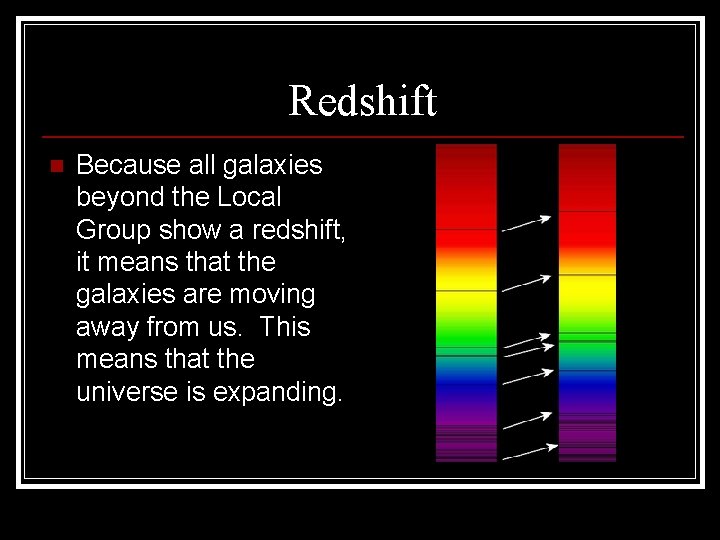 Redshift

Because all galaxies beyond the Local Group show a redshift, it means that the galaxies are moving away from us. This means that the universe is expanding.